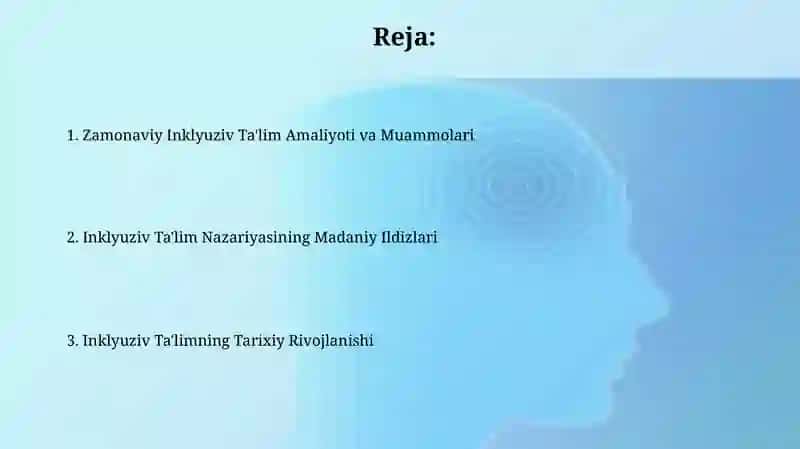 Reja:

1. Zamonaviy Inklyuziv Ta'lim Amaliyoti va Muammolari

2. Inklyuziv Ta'lim Nazariyasining Madaniy Ildizlari

3. Inklyuziv Ta'limning Tarixiy Rivojlanishi